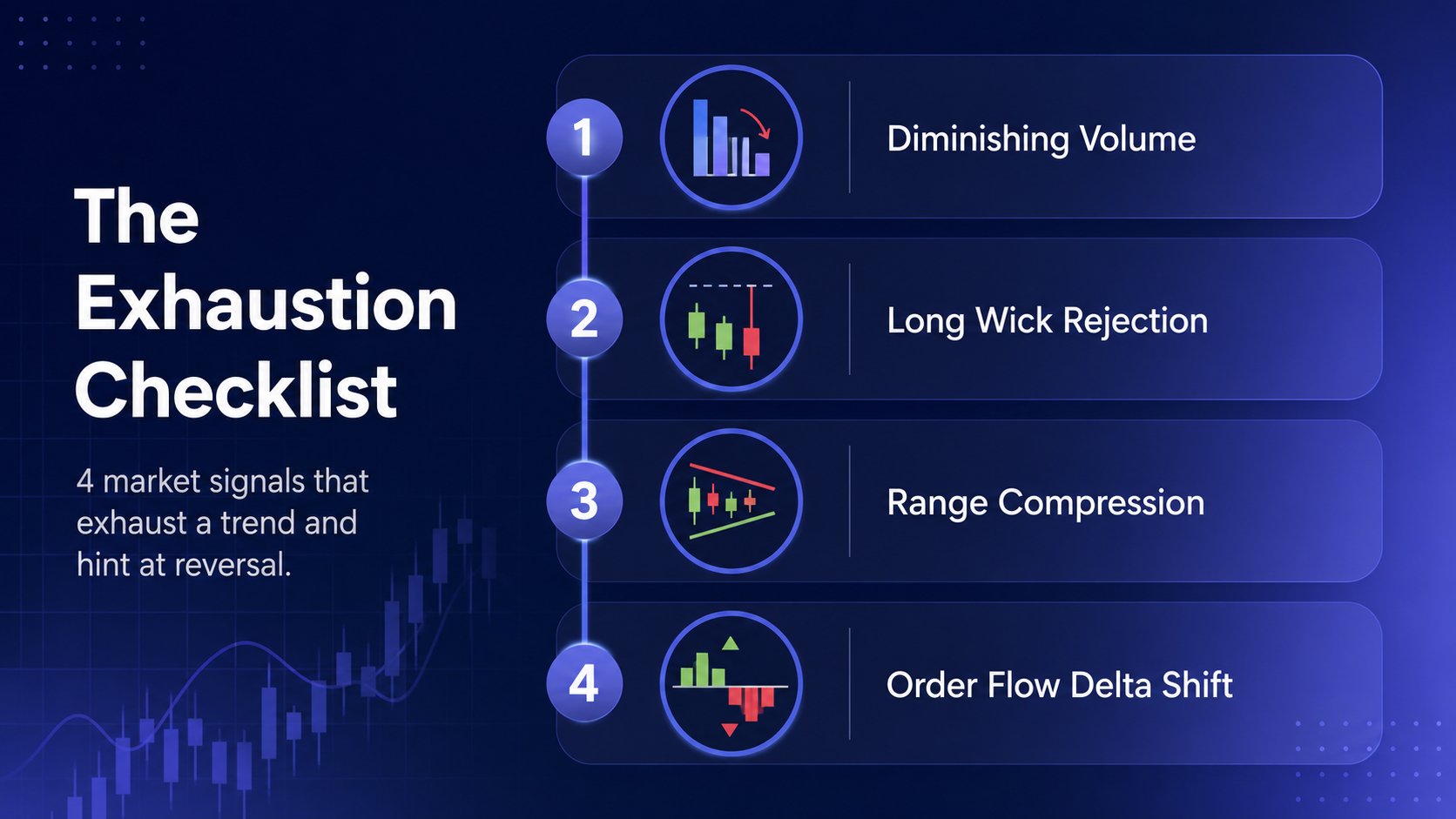 The Exhaustion Checklist

4 market signals that exhaust a trend and hint at reversal.

1 Diminishing Volume

2 Long Wick Rejection

3 Range Compression

4 Order Flow Delta Shift